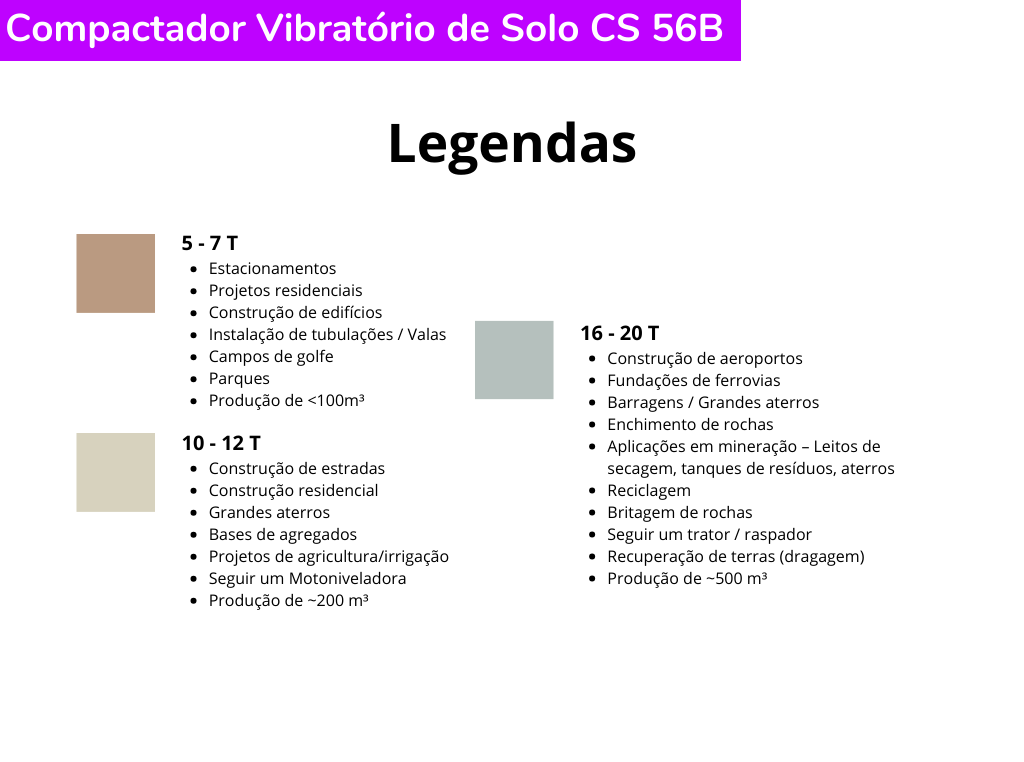 Compactador Vibratório de Solo CS 56B

Legendas

5 - 7 T
- Estacionamentos
- Projetos residenciais
- Construção de edifícios
- Instalação de tubulações / Valas
- Campos de golfe
- Parques
- Produção de <100m³

10 - 12 T
- Construção de estradas
- Construção residencial
- Grandes aterros
- Bases de agregados
- Projetos de agricultura/irrigação
- Seguir um Motoniveladora
- Produção de ~200 m³

16 - 20 T
- Construção de aeroportos
- Fundações de ferrovias
- Barragens / Grandes aterros
- Enchimento de rochas
- Aplicações em mineração – Leitos de secagem, tanques de resíduos, aterros
- Reciclagem
- Britagem de rochas
- Seguir um trator / raspador
- Recuperação de terras (dragagem)
- Produção de ~500 m³